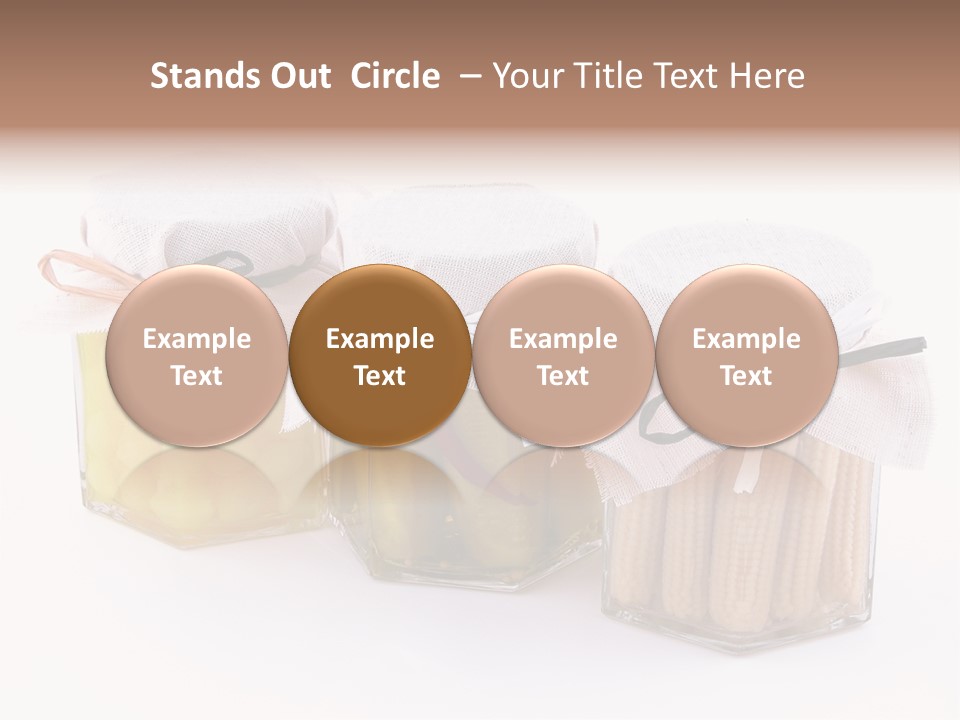 Stands Out Circle – Your Title Text Here

Example Text

Example Text

Example Text

Example Text